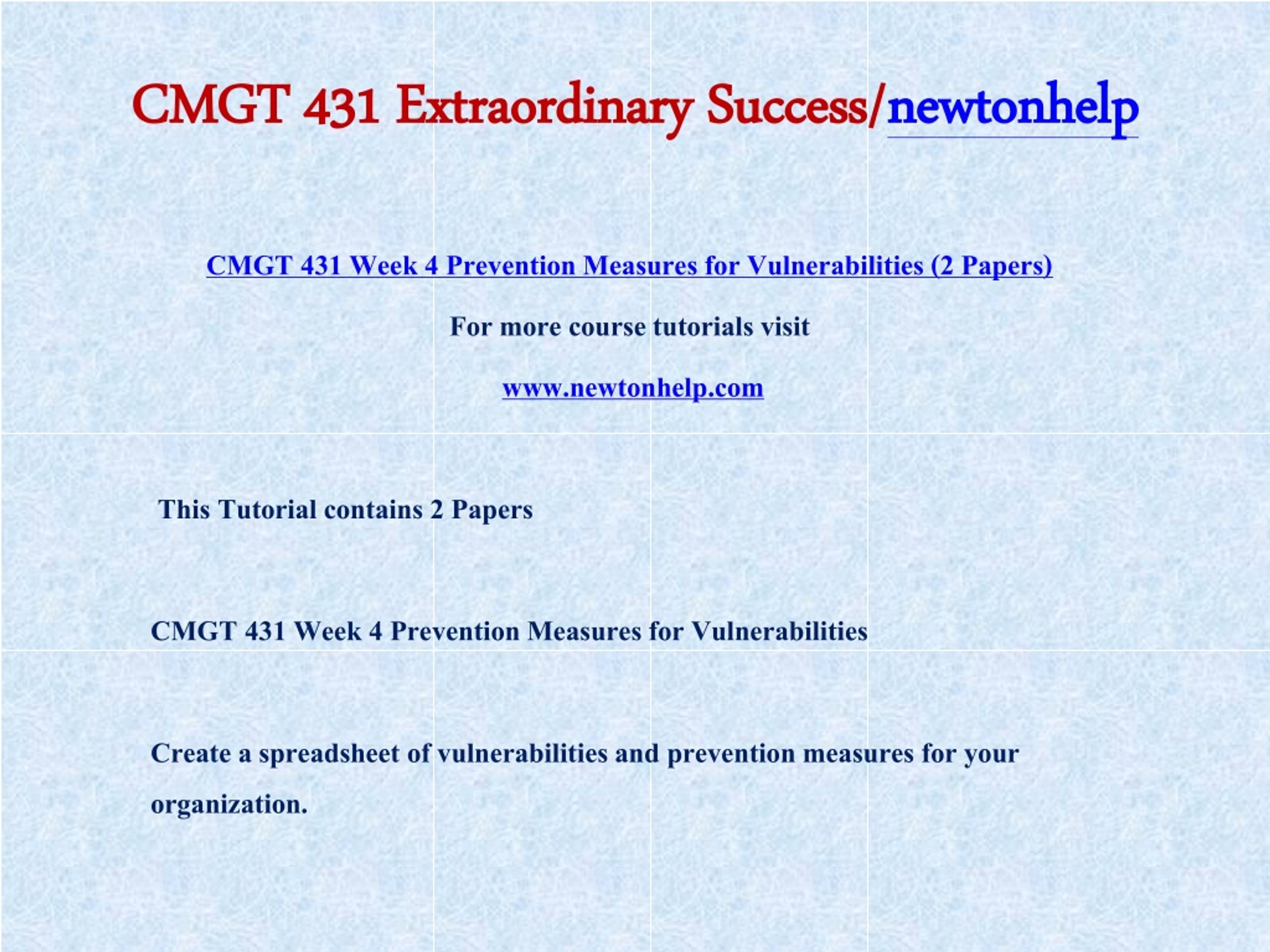 CMGT 431 Extraordinary Success/newtonhelp

CMGT 431 Week 4 Prevention Measures for Vulnerabilities (2 Papers)

For more course tutorials visit

www.newtonhelp.com

This Tutorial contains 2 Papers

CMGT 431 Week 4 Prevention Measures for Vulnerabilities

Create a spreadsheet of vulnerabilities and prevention measures for your organization.